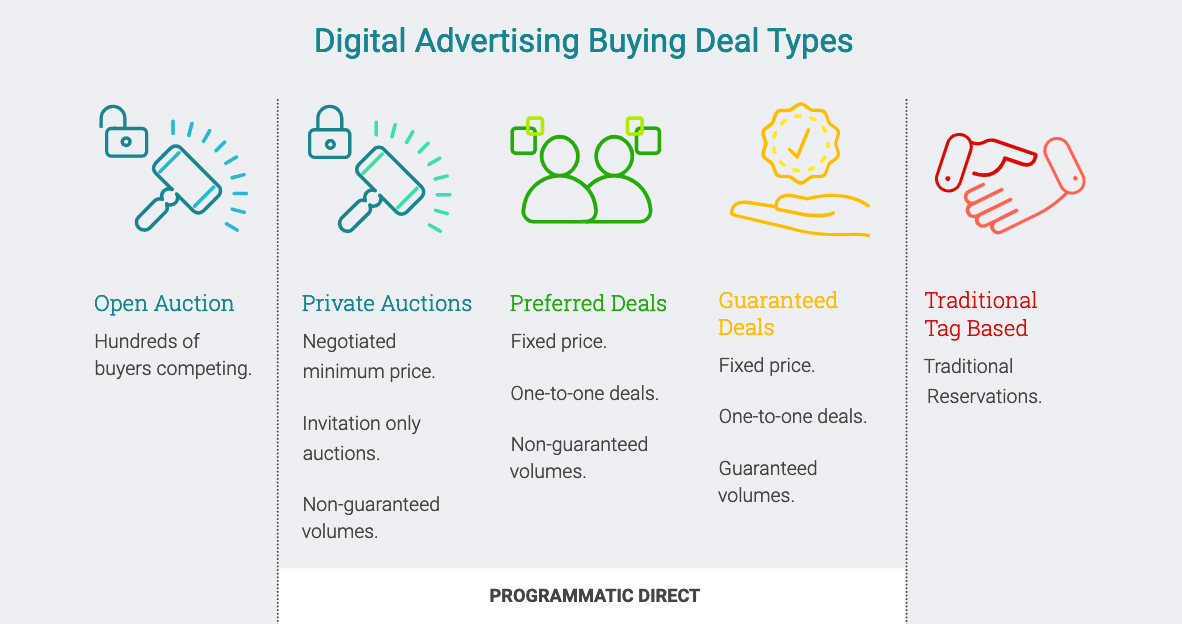 Digital Advertising Buying Deal Types

Open Auction

Hundreds of buyers competing.

Private Auctions

Negotiated minimum price.

Invitation only auctions.

Non-guaranteed volumes.

Preferred Deals

Fixed price.

One-to-one deals.

Non-guaranteed volumes.

Guaranteed Deals

Fixed price.

One-to-one deals.

Guaranteed volumes.

Traditional Tag Based

Traditional Reservations.

PROGRAMMATIC DIRECT